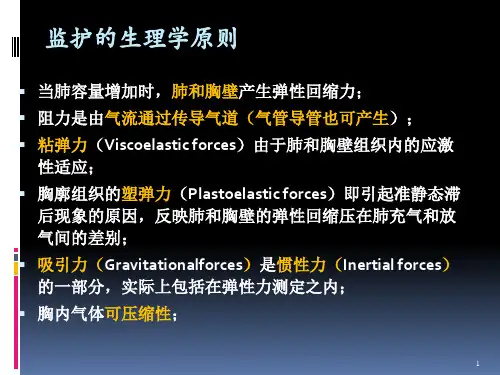 监护的生理学原则

当肺容量增加时，肺和胸壁产生弹性回缩力；

阻力是由气流通过传导气道（气管导管也可产生）；

粘弹力（Viscoelastic forces）由于肺和胸壁组织内的应激性适应；

胸廓组织的塑弹力（Plastoelastic forces）即引起准静态滞后现象的原因，反映肺和胸壁的弹性回缩压在肺充气和放气间的差别；

吸引力（Gravitationalforces）是惯性力（Inertial forces）的一部分，实际上包括在弹性力测定之内；

胸内气体可压缩性；

1